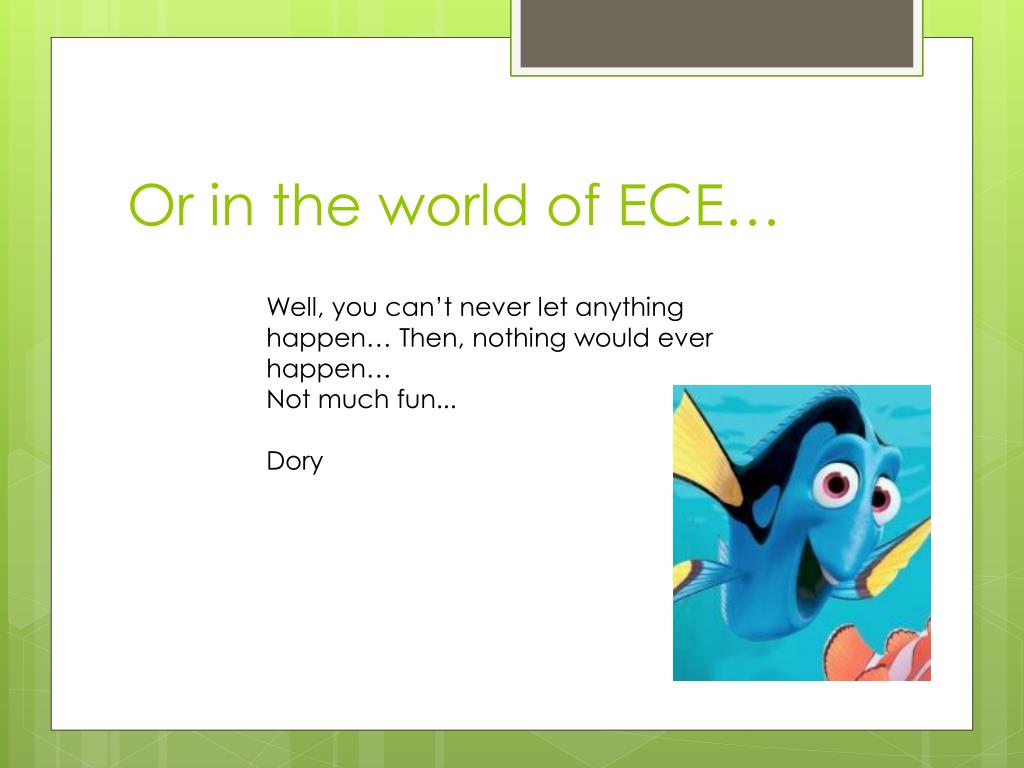 Or in the world of ECE…

Well, you can’t never let anything happen… Then, nothing would ever happen…
Not much fun...

Dory